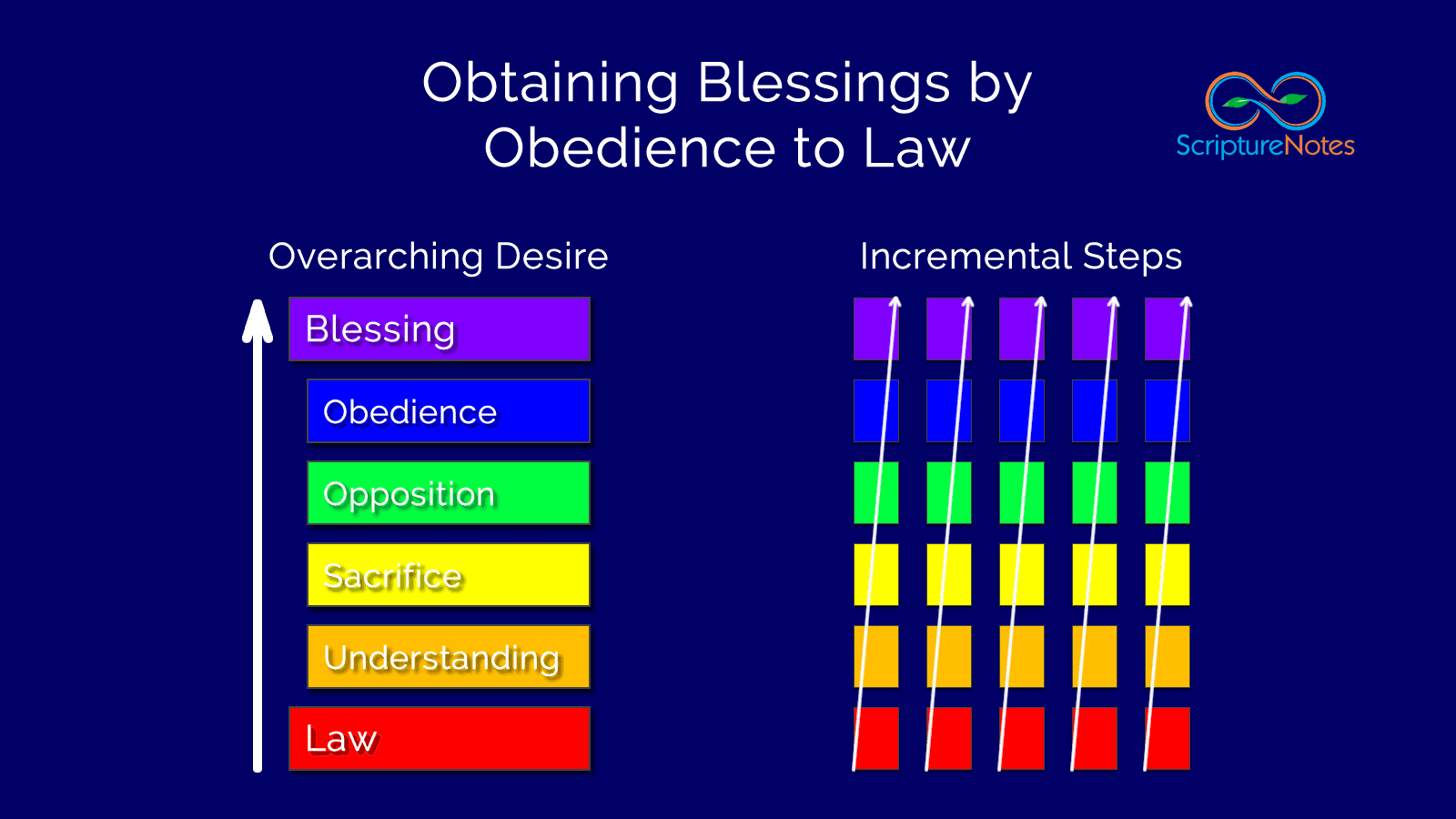 Obtaining Blessings by Obedience to Law

ScriptureNotes

Overarching Desire

Blessing

Obedience

Opposition

Sacrifice

Understanding

Law

Incremental Steps